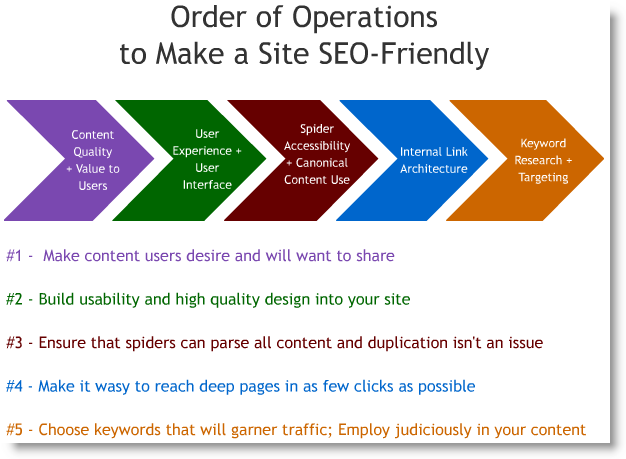 Order of Operations
to Make a Site SEO-Friendly

Content Quality + Value to Users

User Experience + User Interface

Spider Accessibility + Canonical Content Use

Internal Link Architecture

Keyword Research + Targeting

#1 - Make content users desire and will want to share

#2 - Build usability and high quality design into your site

#3 - Ensure that spiders can parse all content and duplication isn't an issue

#4 - Make it wasy to reach deep pages in as few clicks as possible

#5 - Choose keywords that will garner traffic; Employ judiciously in your content